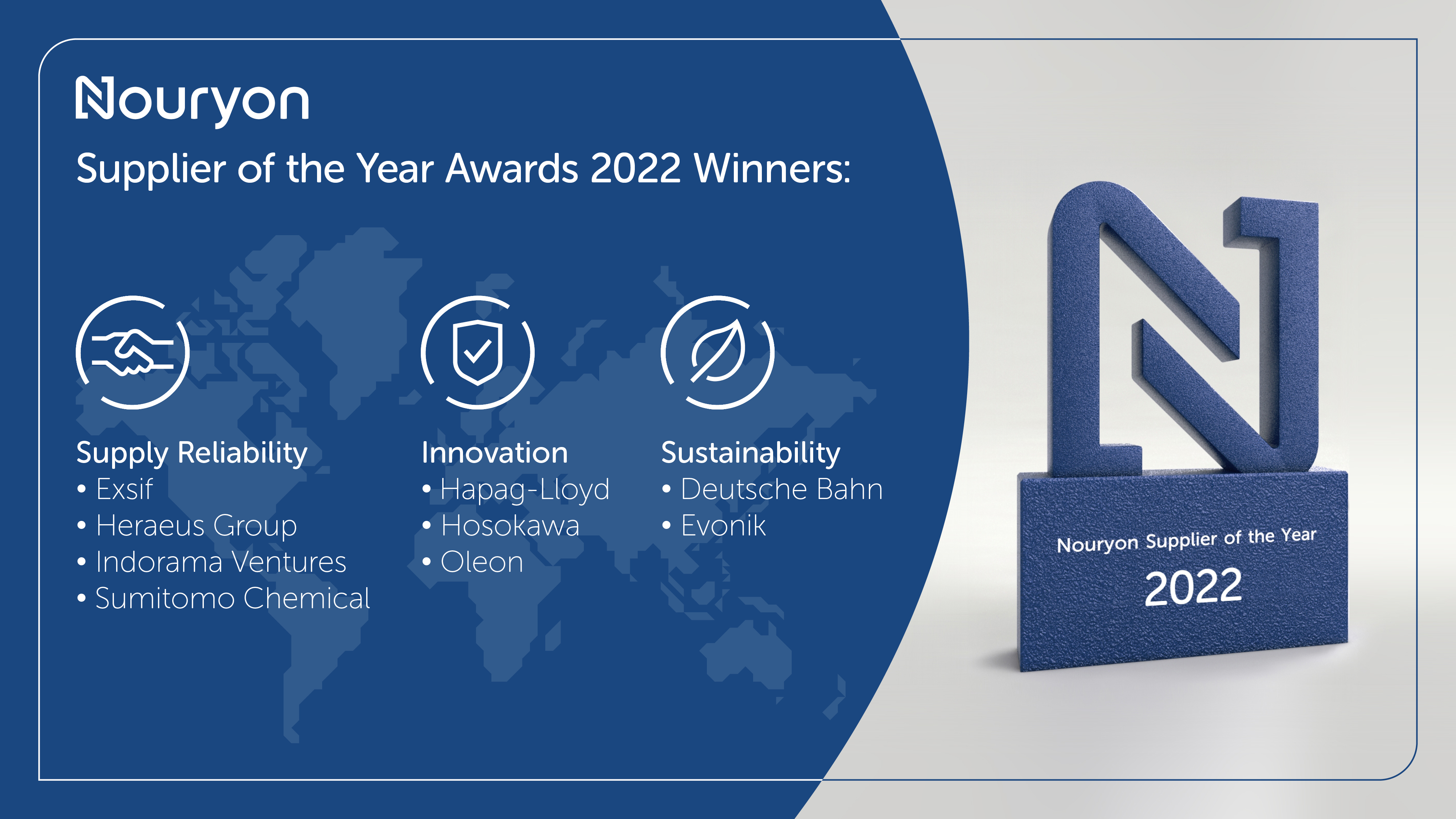 Nouryon

Supplier of the Year Awards 2022 Winners:

Supply Reliability
• Exsif
• Heraeus Group
• Indorama Ventures
• Sumitomo Chemical

Innovation
• Hapag-Lloyd
• Hosokawa
• Oleon

Sustainability
• Deutsche Bahn
• Evonik

Nouryon Supplier of the Year
2022